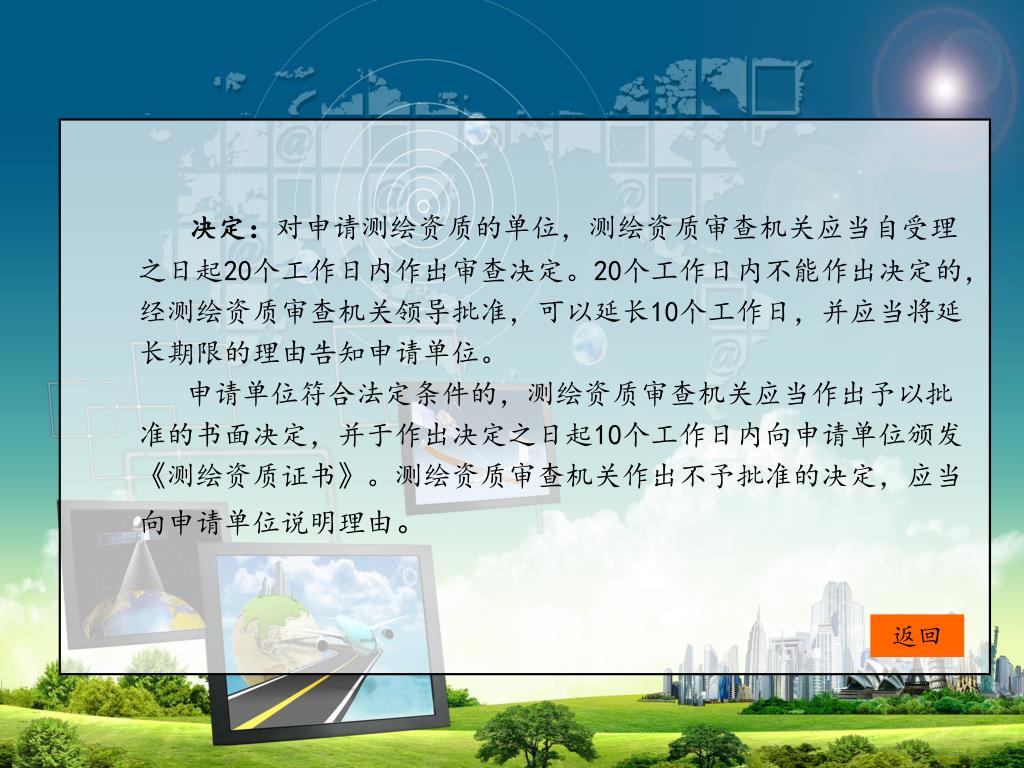 决定：对申请测绘资质的单位，测绘资质审查机关应当自受理之日起20个工作日内作出审查决定。20个工作日内不能作出决定的，经测绘资质审查机关领导批准，可以延长10个工作日，并应当将延长期限的理由告知申请单位。

申请单位符合法定条件的，测绘资质审查机关应当作出予以批准的书面决定，并于作出决定之日起10个工作日内向申请单位颁发《测绘资质证书》。测绘资质审查机关作出不予批准的决定，应当向申请单位说明理由。

返回